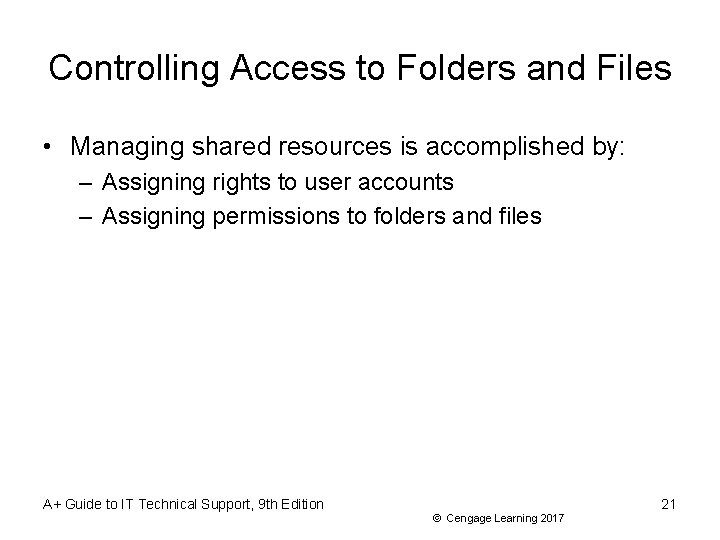 Controlling Access to Folders and Files

• Managing shared resources is accomplished by:
– Assigning rights to user accounts
– Assigning permissions to folders and files

A+ Guide to IT Technical Support, 9th Edition

© Cengage Learning 2017

21